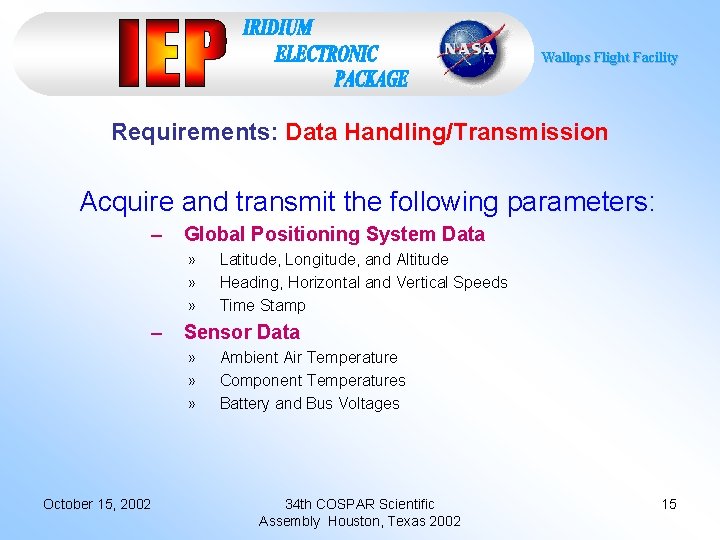 IEP IRIDIUM ELECTRONIC PACKAGE

NASA

Wallops Flight Facility

Requirements: Data Handling/Transmission

Acquire and transmit the following parameters:

– Global Positioning System Data
» Latitude, Longitude, and Altitude
» Heading, Horizontal and Vertical Speeds
» Time Stamp

– Sensor Data
» Ambient Air Temperature
» Component Temperatures
» Battery and Bus Voltages

October 15, 2002

34th COSPAR Scientific Assembly Houston, Texas 2002

15